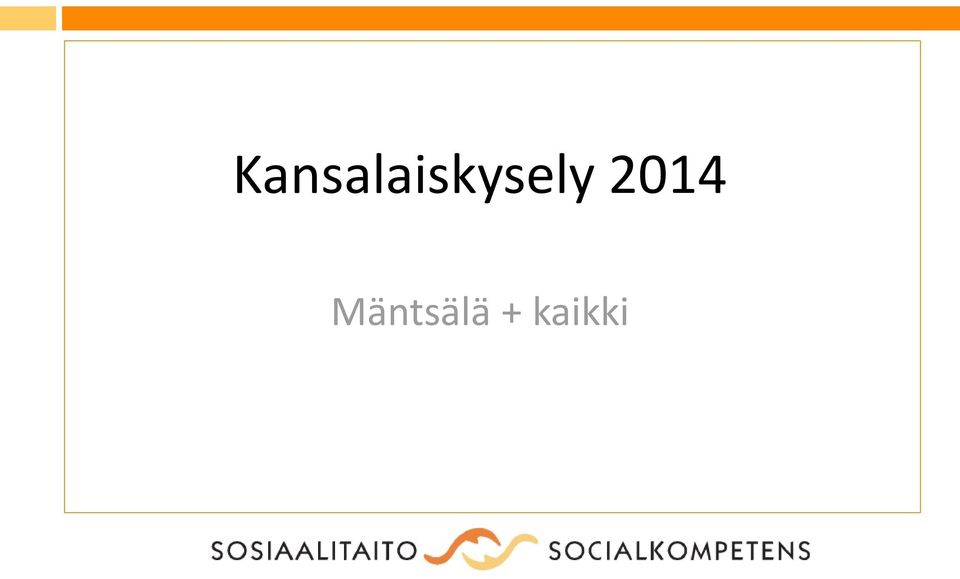 Kansalaiskysely 2014

Mäntsälä + kaikki

SOSIAALITAITO SOCIALKOMPETENS